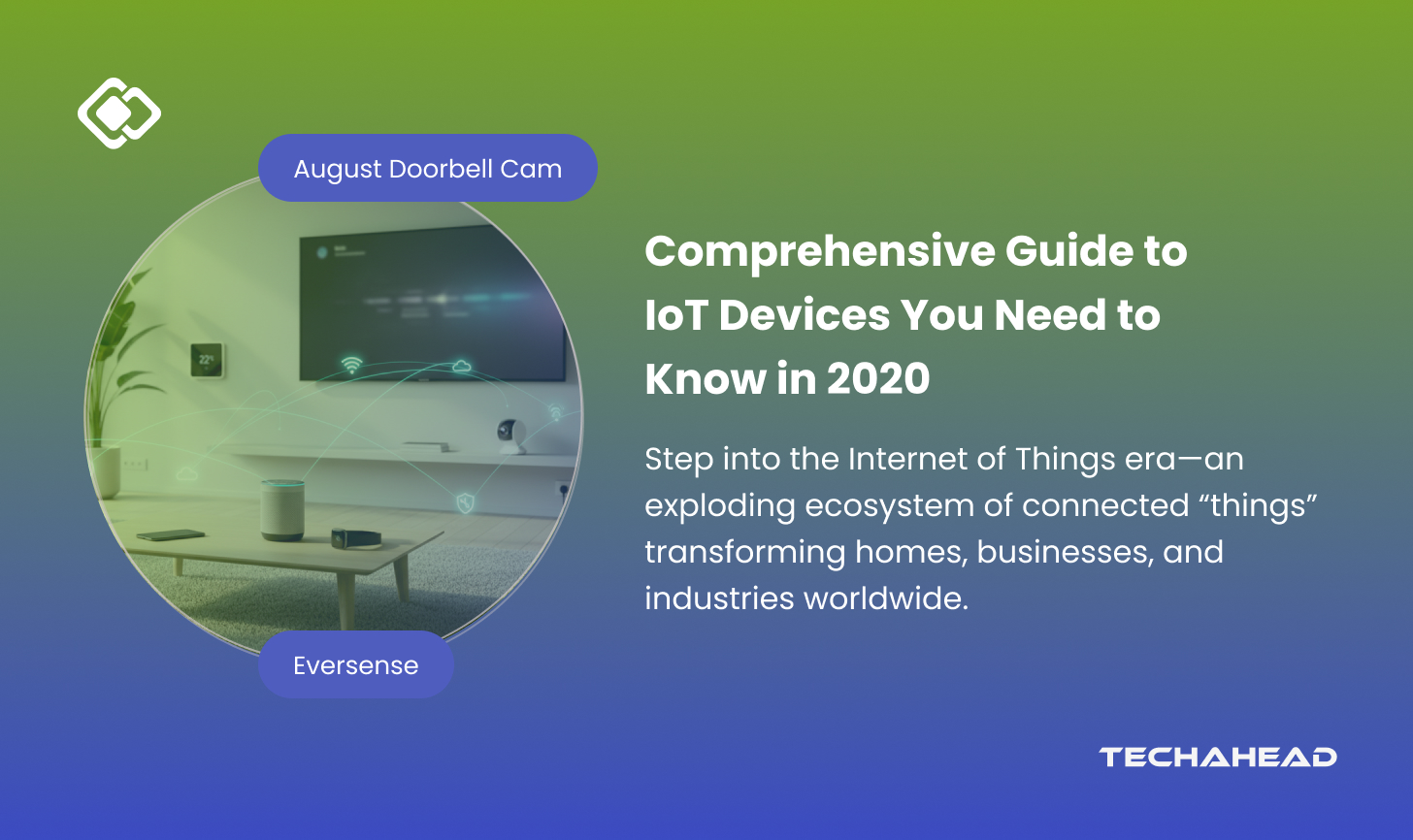 August Doorbell Cam

22°

Eversense

Comprehensive Guide to IoT Devices You Need to Know in 2020

Step into the Internet of Things era—an exploding ecosystem of connected “things” transforming homes, businesses, and industries worldwide.

TECHAHEAD